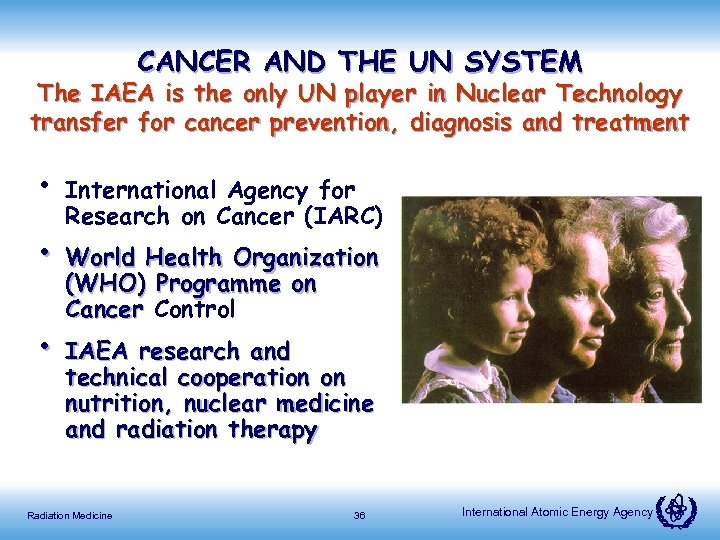 CANCER AND THE UN SYSTEM
The IAEA is the only UN player in Nuclear Technology transfer for cancer prevention, diagnosis and treatment

• International Agency for Research on Cancer (IARC)
• World Health Organization (WHO) Programme on Cancer Control
• IAEA research and technical cooperation on nutrition, nuclear medicine and radiation therapy

Radiation Medicine
36
International Atomic Energy Agency